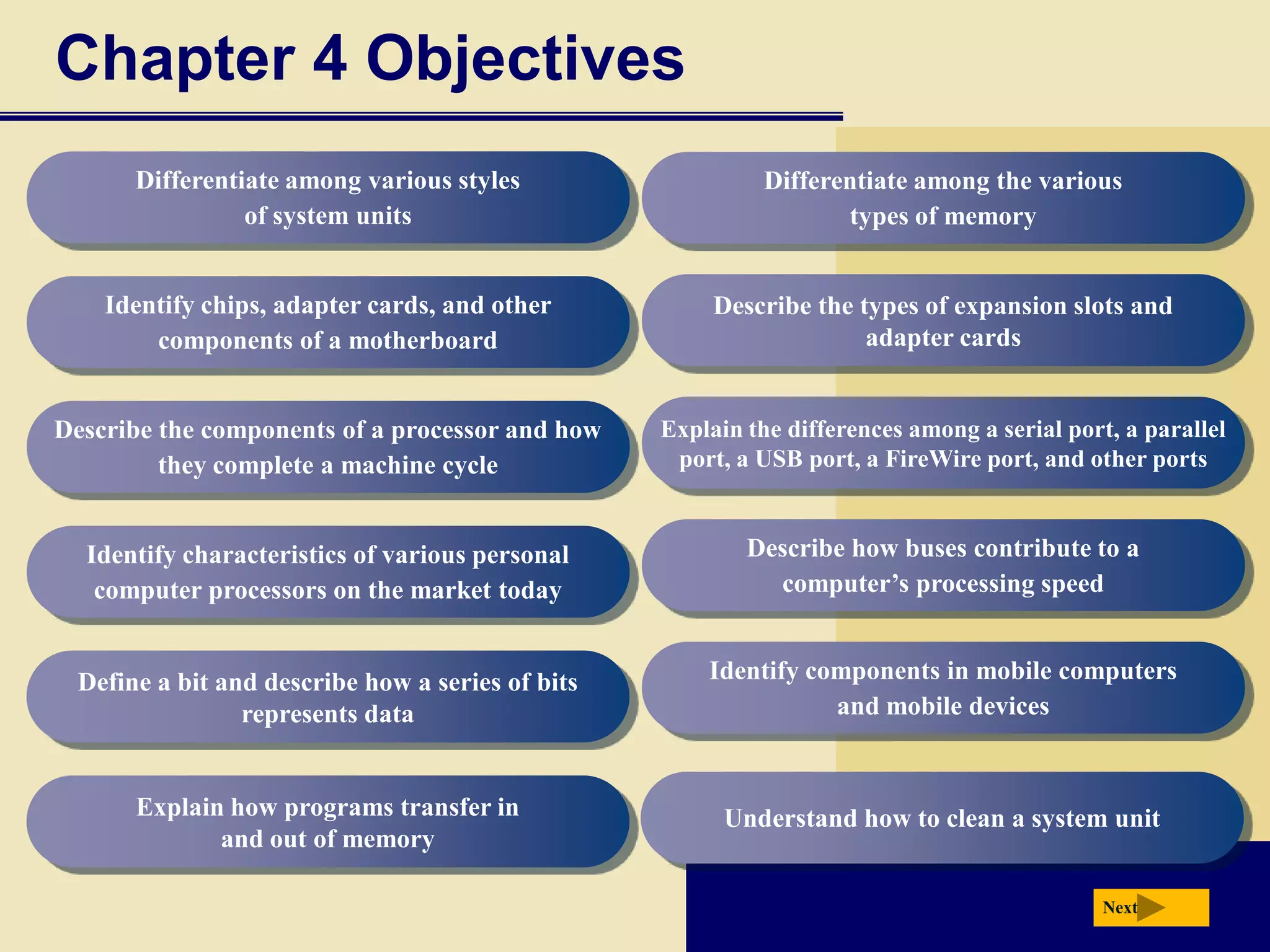 Chapter 4 Objectives

Differentiate among various styles of system units

Identify chips, adapter cards, and other components of a motherboard

Describe the components of a processor and how they complete a machine cycle

Identify characteristics of various personal computer processors on the market today

Define a bit and describe how a series of bits represents data

Explain how programs transfer in and out of memory

Differentiate among the various types of memory

Describe the types of expansion slots and adapter cards

Explain the differences among a serial port, a parallel port, a USB port, a FireWire port, and other ports

Describe how buses contribute to a computer's processing speed

Identify components in mobile computers and mobile devices

Understand how to clean a system unit

Next